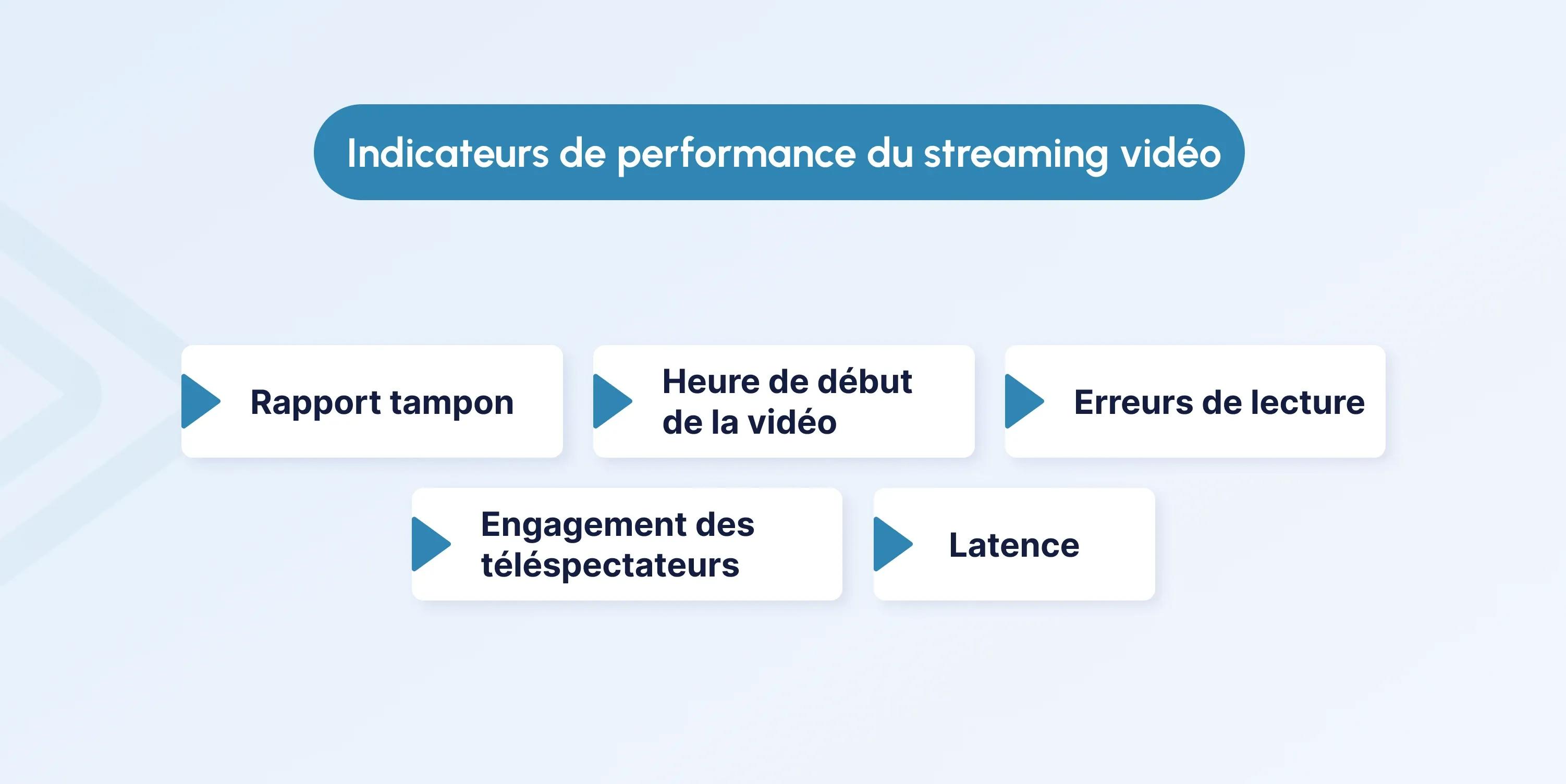 Indicateurs de performance du streaming vidéo

Rapport tampon

Heure de début de la vidéo

Erreurs de lecture

Engagement des téléspectateurs

Latence